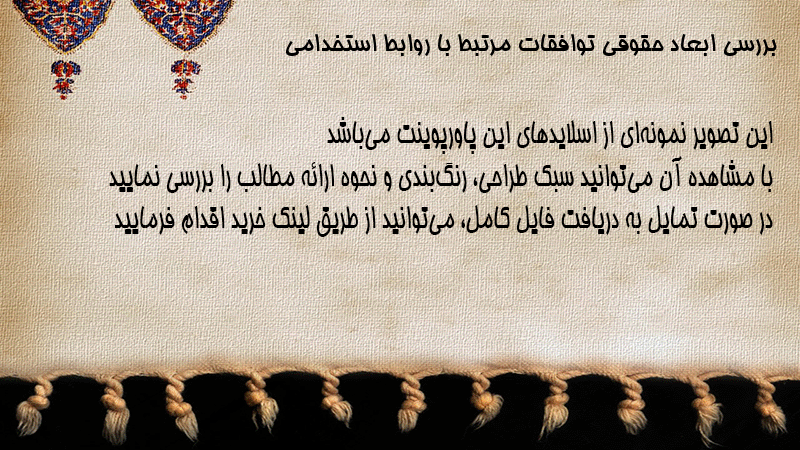 بررسی ابعاد حقوقی توافقات مرتبط با روابط استخدامی

این تصویر نمونه‌ای از اسلایدهای این پاورپوینت می‌باشد
با مشاهده آن می‌توانید سبک طراحی، رنگ‌بندی و نحوه ارائه مطالب را بررسی نمایید
در صورت تمایل به دریافت فایل کامل، می‌توانید از طریق لینک خرید اقدام فرمایید